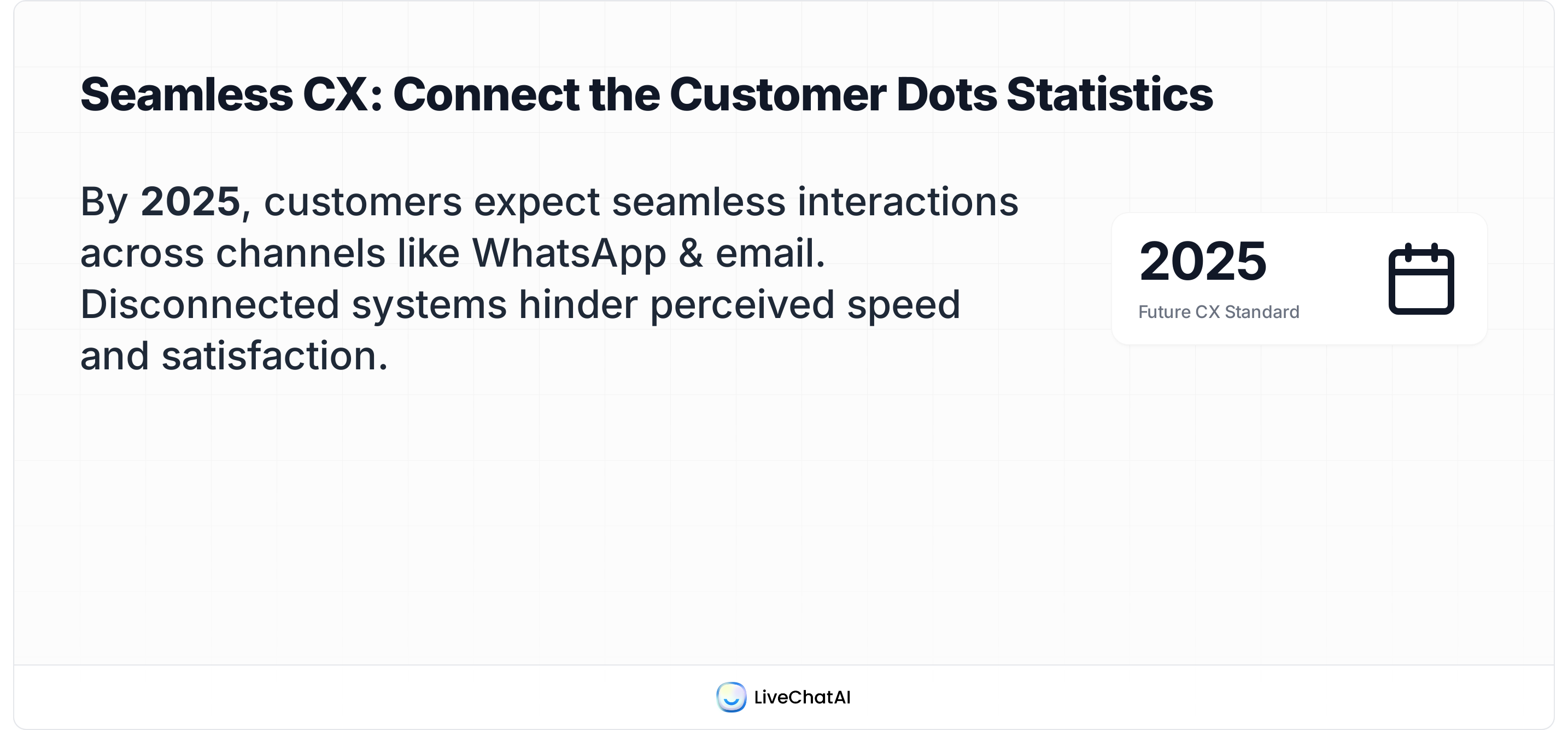 Seamless CX: Connect the Customer Dots Statistics

By 2025, customers expect seamless interactions across channels like WhatsApp & email. Disconnected systems hinder perceived speed and satisfaction.

2025
Future CX Standard

LiveChatAI